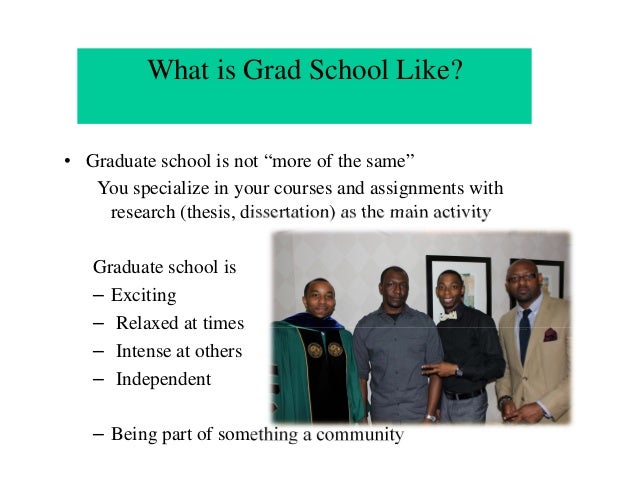 What is Grad School Like?

• Graduate school is not “more of the same”

You specialize in your courses and assignments with research (thesis, dissertation) as the main activity

Graduate school is
– Exciting
– Relaxed at times
– Intense at others
– Independent

– Being part of something a community